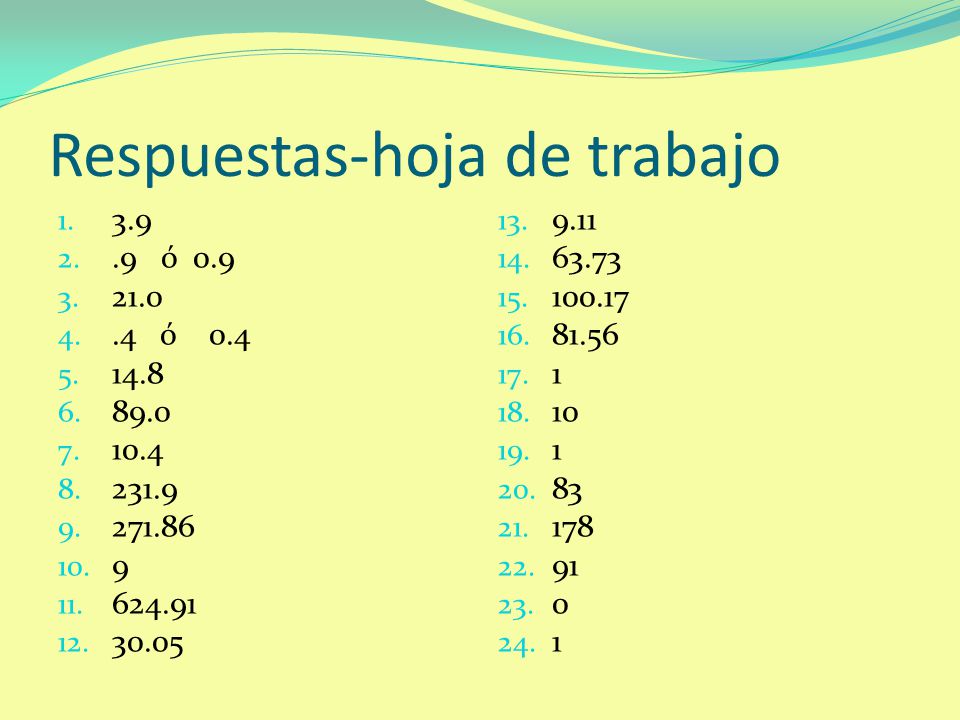 Respuestas-hoja de trabajo

1. 3.9
2. .9 ó 0.9
3. 21.0
4. .4 ó 0.4
5. 14.8
6. 89.0
7. 10.4
8. 231.9
9. 271.86
10. 9
11. 624.91
12. 30.05

13. 9.11
14. 63.73
15. 100.17
16. 81.56
17. 1
18. 10
19. 1
20. 83
21. 178
22. 91
23. 0
24. 1